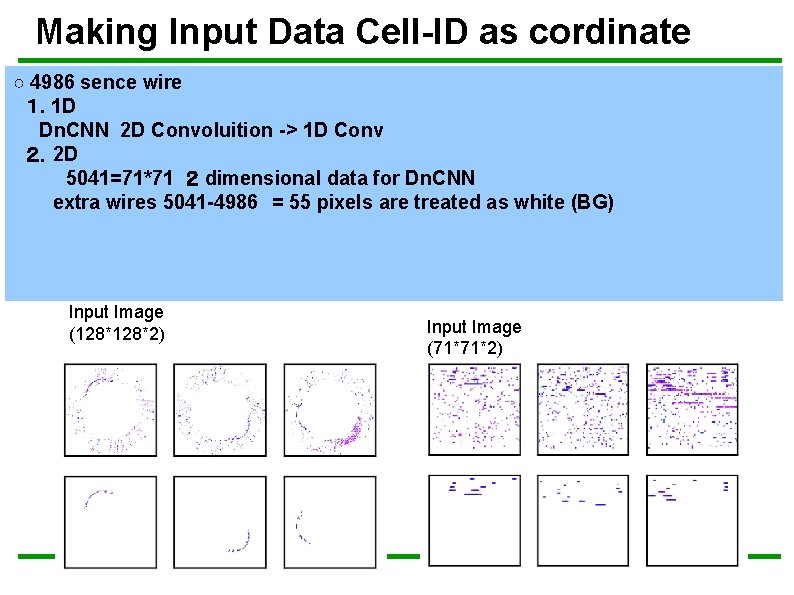 Making Input Data Cell-ID as cordinate

○ 4986 sence wire
1. 1D
DnCNN 2D Convoluition -> 1D Conv
2. 2D
5041=71*71 2 dimensional data for DnCNN
extra wires 5041-4986 = 55 pixels are treated as white (BG)

Input Image
(128*128*2)

Input Image
(71*71*2)